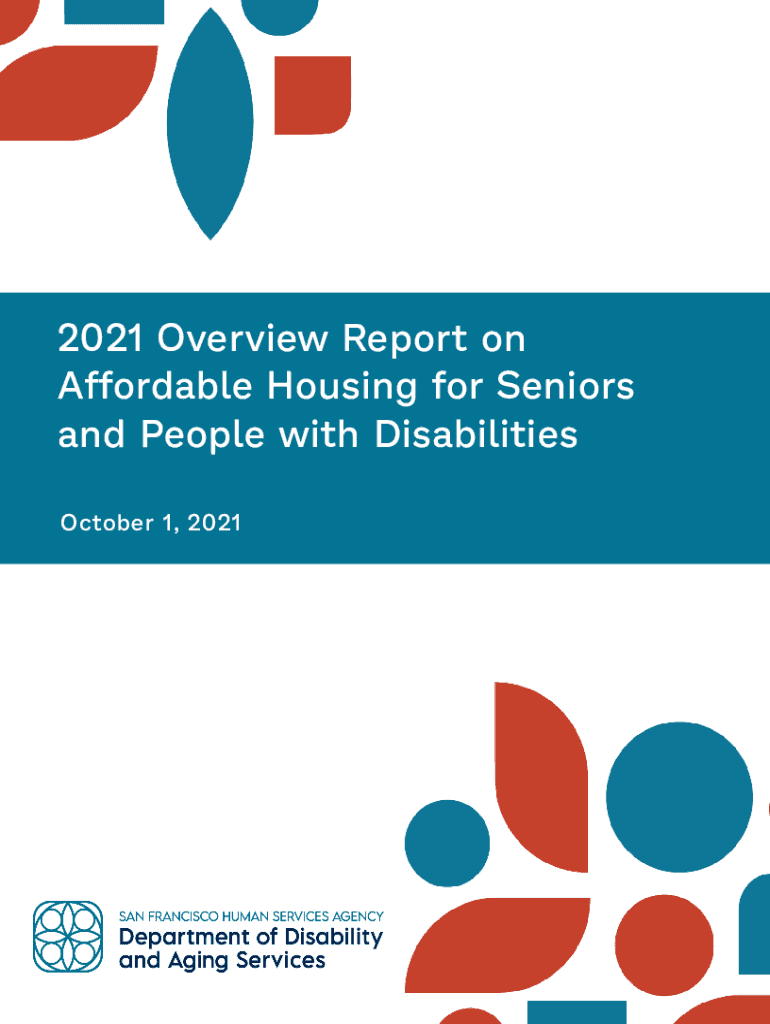 2021 Overview Report on Affordable Housing for Seniors and People with Disabilities

October 1, 2021

SAN FRANCISCO HUMAN SERVICES AGENCY
Department of Disability and Aging Services